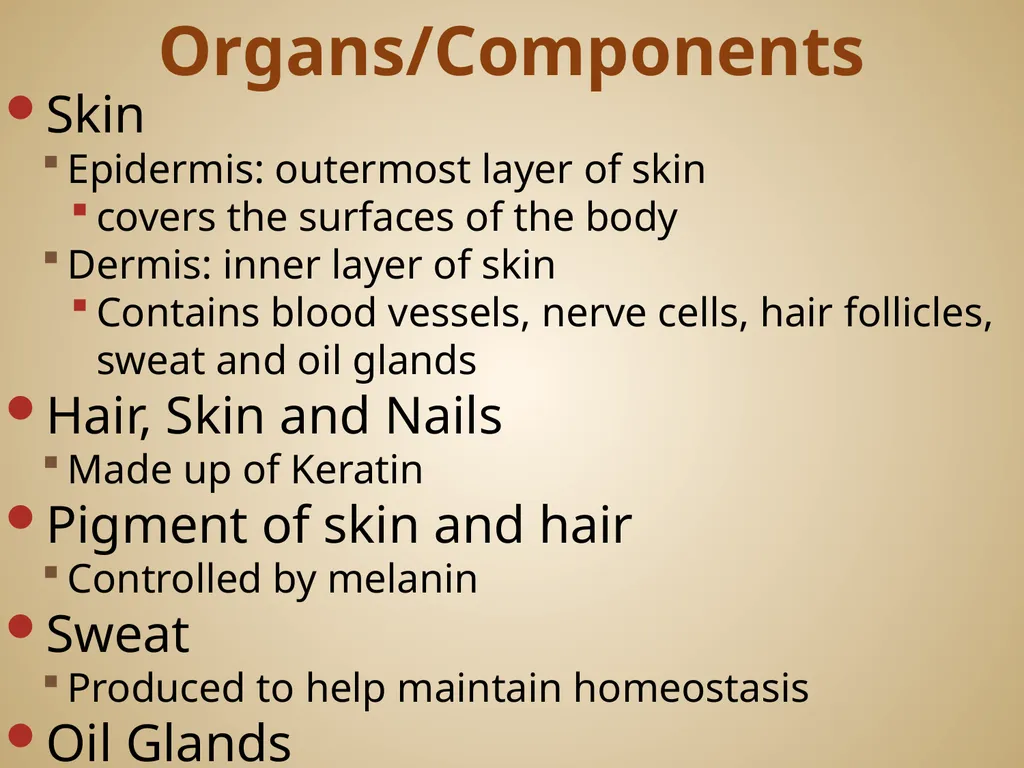 Organs/Components

Skin

Epidermis: outermost layer of skin

covers the surfaces of the body

Dermis: inner layer of skin

Contains blood vessels, nerve cells, hair follicles, sweat and oil glands

Hair, Skin and Nails

Made up of Keratin

Pigment of skin and hair

Controlled by melanin

Sweat

Produced to help maintain homeostasis

Oil Glands